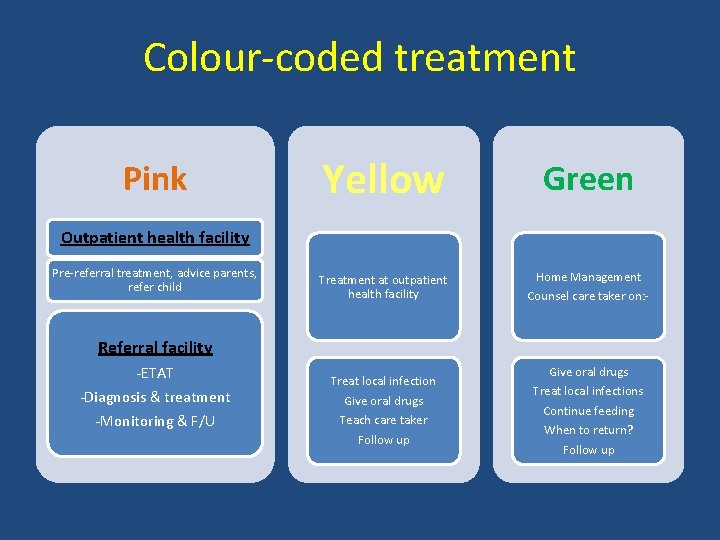 Colour-coded treatment

Pink

Outpatient health facility

Pre-referral treatment, advice parents, refer child

Referral facility
-ETAT
-Diagnosis & treatment
-Monitoring & F/U

Yellow

Treatment at outpatient health facility

Treat local infection
Give oral drugs
Teach care taker
Follow up

Green

Home Management
Counsel care taker on:-

Give oral drugs
Treat local infections
Continue feeding
When to return?
Follow up